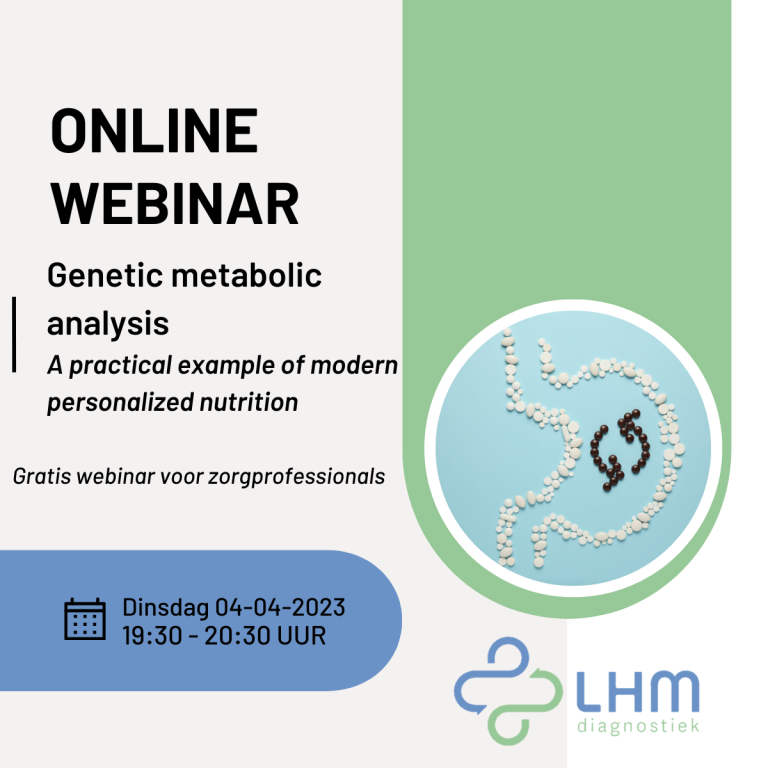 ONLINE WEBINAR

Genetic metabolic analysis

A practical example of modern personalized nutrition

Gratis webinar voor zorgprofessionals

Dinsdag 04-04-2023
19:30 - 20:30 UUR

LHM
diagnostiek